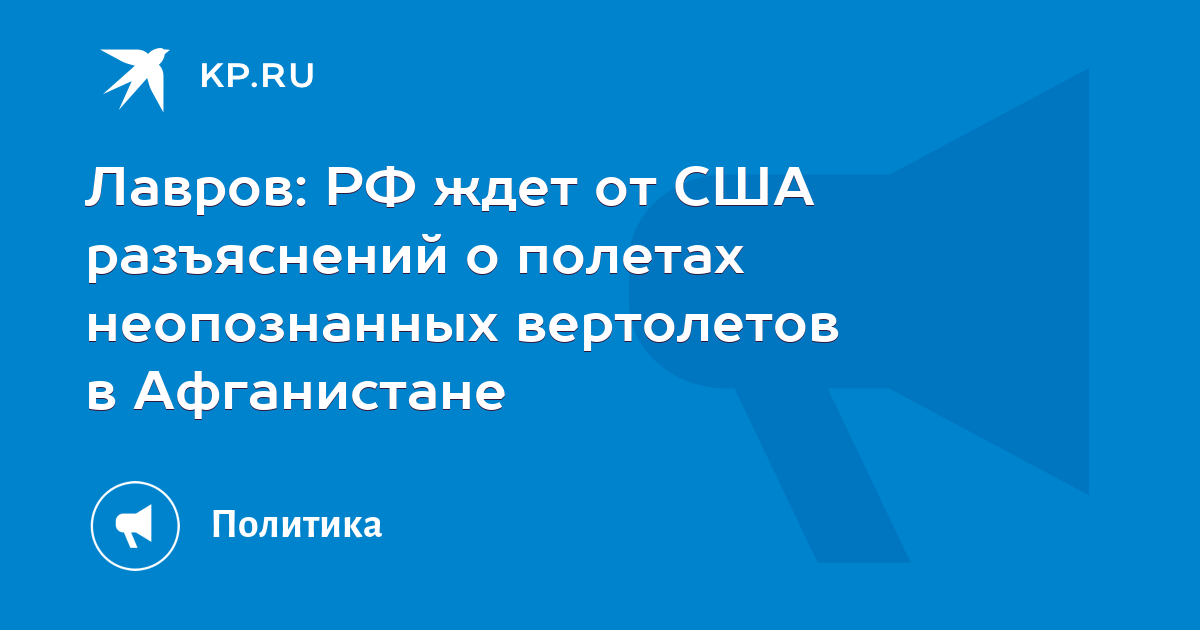 KP.RU

Лавров: РФ ждет от США разъяснений о полетах неопознанных вертолетов в Афганистане

Политика